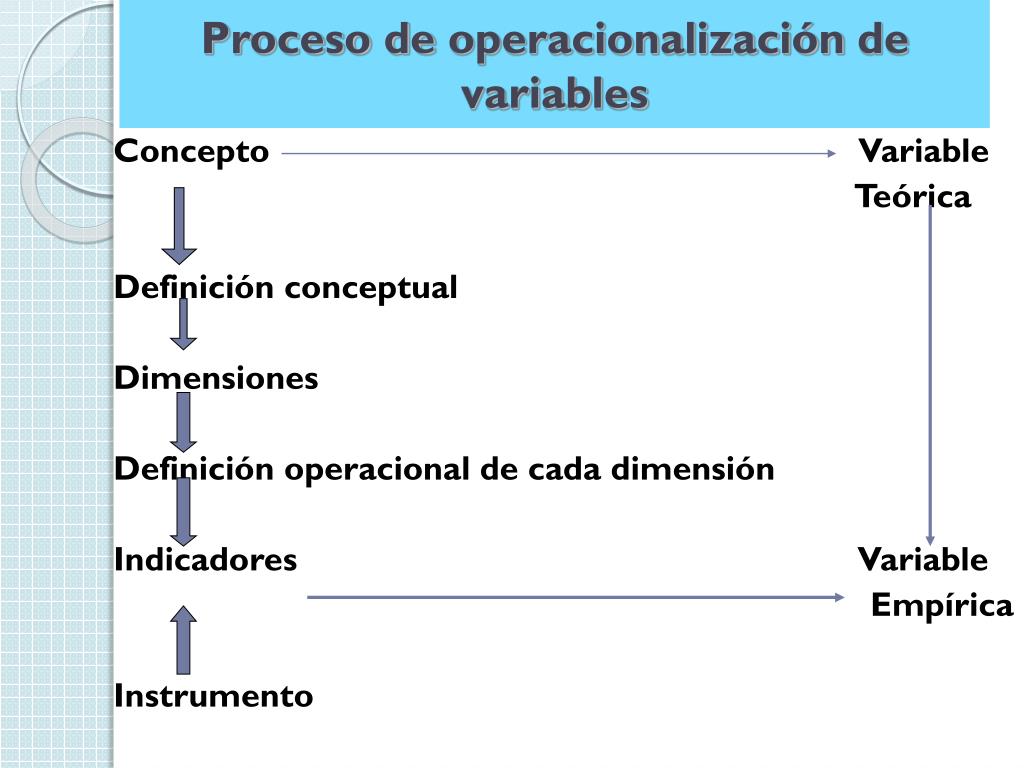 Proceso de operacionalización de variables

Concepto

Variable Teórica

Definición conceptual

Dimensiones

Definición operacional de cada dimensión

Indicadores

Variable Empírica

Instrumento